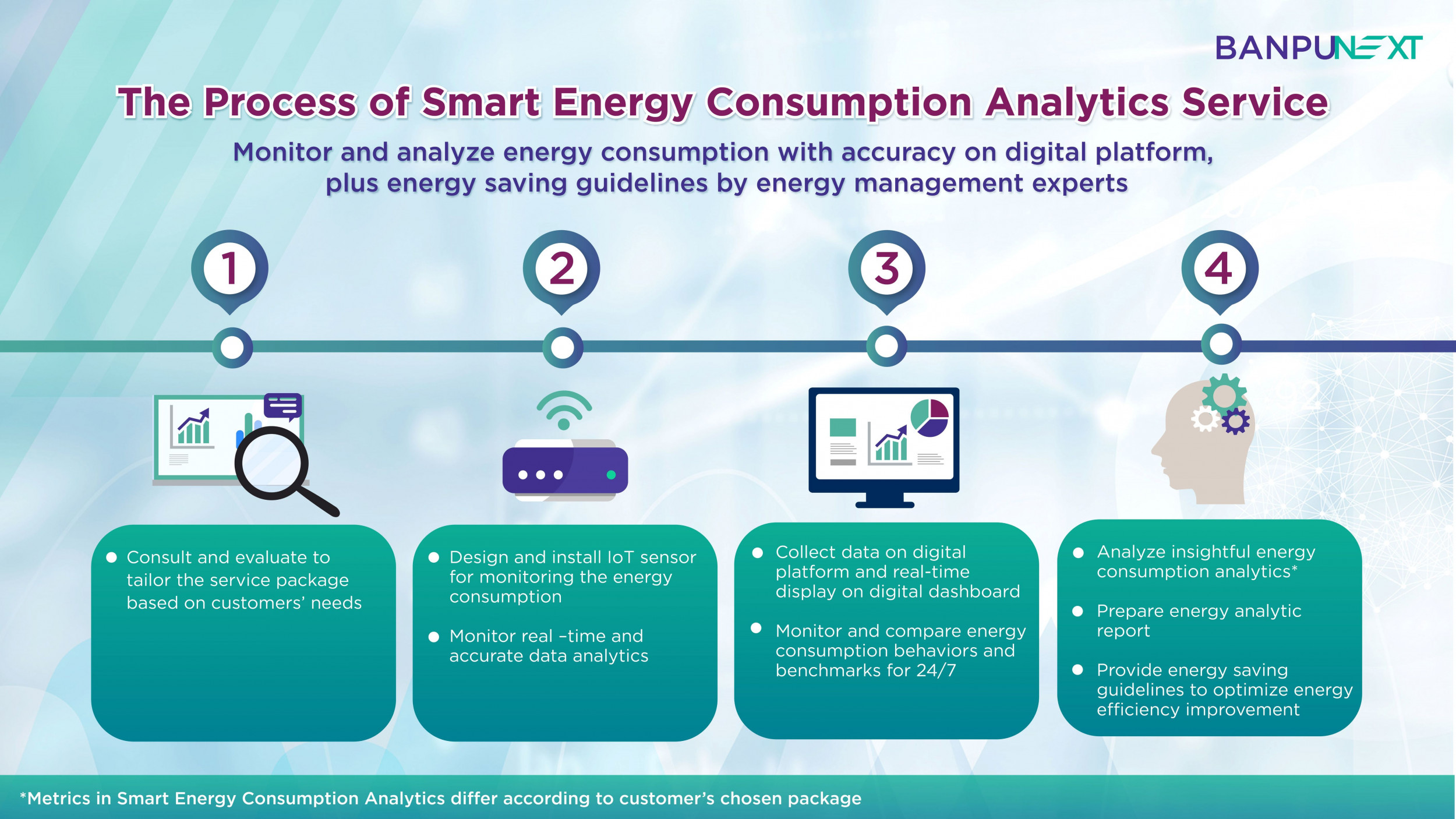 BANPUNEXT

The Process of Smart Energy Consumption Analytics Service

Monitor and analyze energy consumption with accuracy on digital platform, plus energy saving guidelines by energy management experts

1

2

3

4

● Consult and evaluate to tailor the service package based on customers' needs

● Design and install IoT sensor for monitoring the energy consumption

● Monitor real –time and accurate data analytics

● Collect data on digital platform and real-time display on digital dashboard

● Monitor and compare energy consumption behaviors and benchmarks for 24/7

● Analyze insightful energy consumption analytics*

● Prepare energy analytic report

● Provide energy saving guidelines to optimize energy efficiency improvement

*Metrics in Smart Energy Consumption Analytics differ according to customer's chosen package